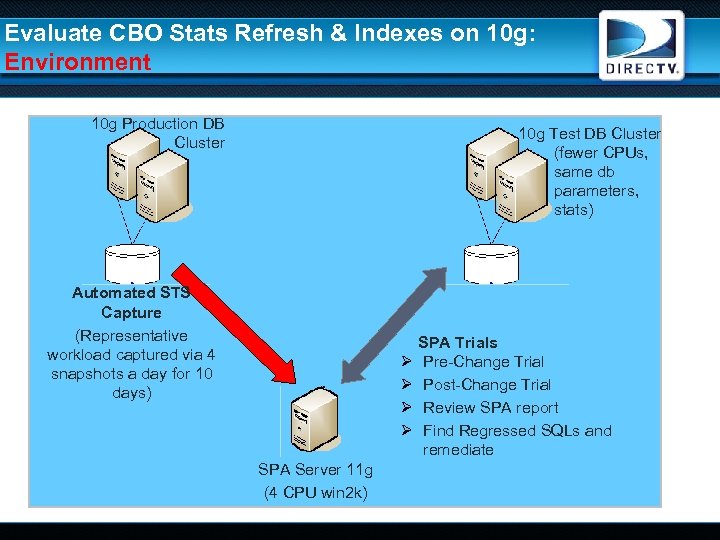 Evaluate CBO Stats Refresh & Indexes on 10g:
Environment

DIRECTV.

10g Production DB Cluster

10g Test DB Cluster (fewer CPUs, same db parameters, stats)

Automated STS Capture

(Representative workload captured via 4 snapshots a day for 10 days)

SPA Trials
➢ Pre-Change Trial
➢ Post-Change Trial
➢ Review SPA report
➢ Find Regressed SQLs and remediate

SPA Server 11g
(4 CPU win2k)